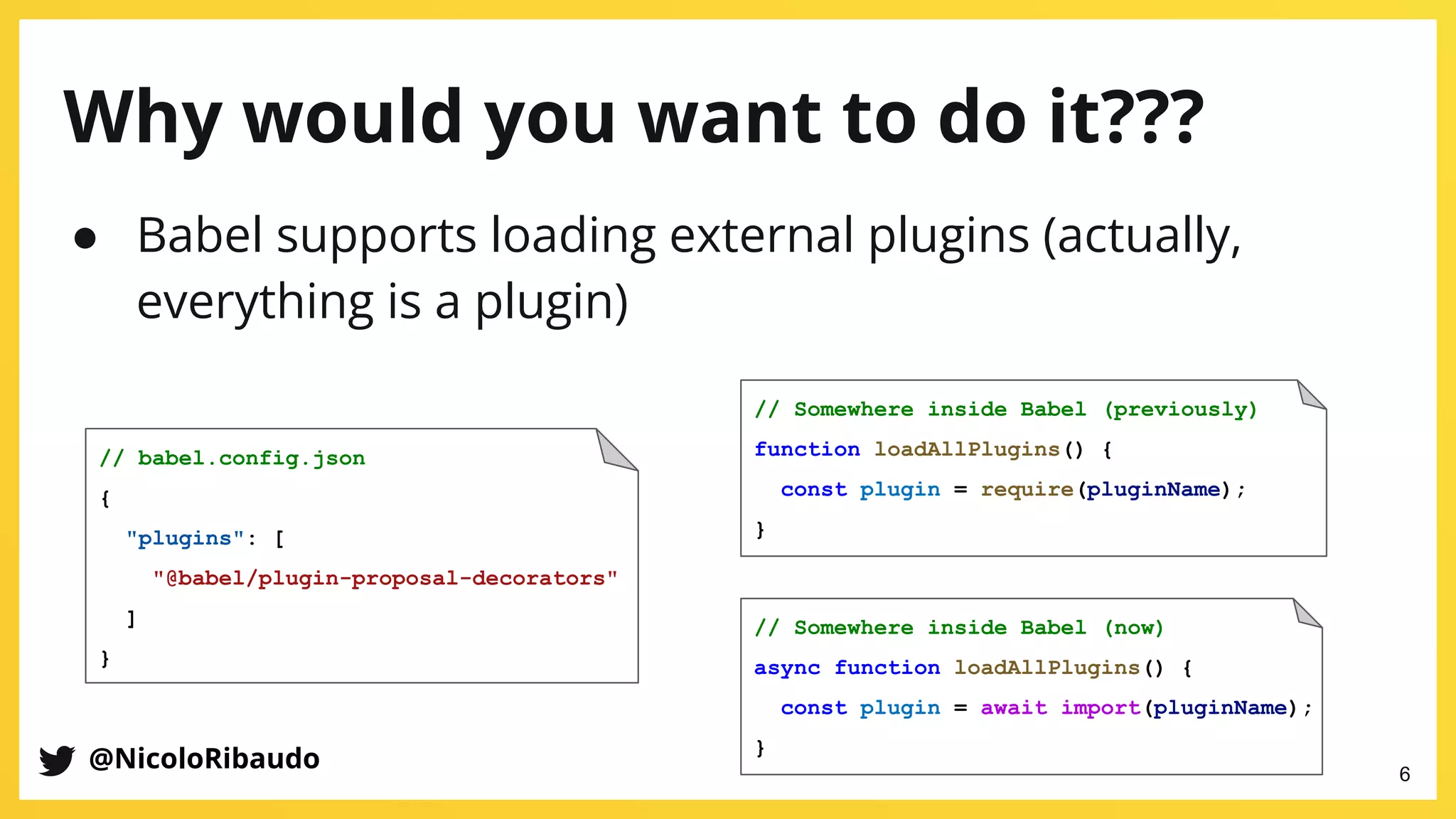 Why would you want to do it???

● Babel supports loading external plugins (actually, everything is a plugin)

// babel.config.json
{
  "plugins": [
    "@babel/plugin-proposal-decorators"
  ]
}

// Somewhere inside Babel (previously)
function loadAllPlugins() {
  const plugin = require(pluginName);
}

// Somewhere inside Babel (now)
async function loadAllPlugins() {
  const plugin = await import(pluginName);
}

@NicoloRibaudo

6